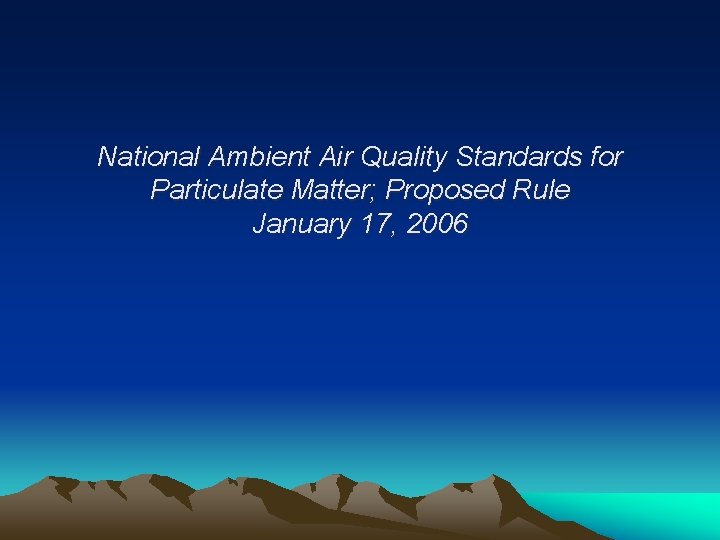 National Ambient Air Quality Standards for Particulate Matter; Proposed Rule
January 17, 2006